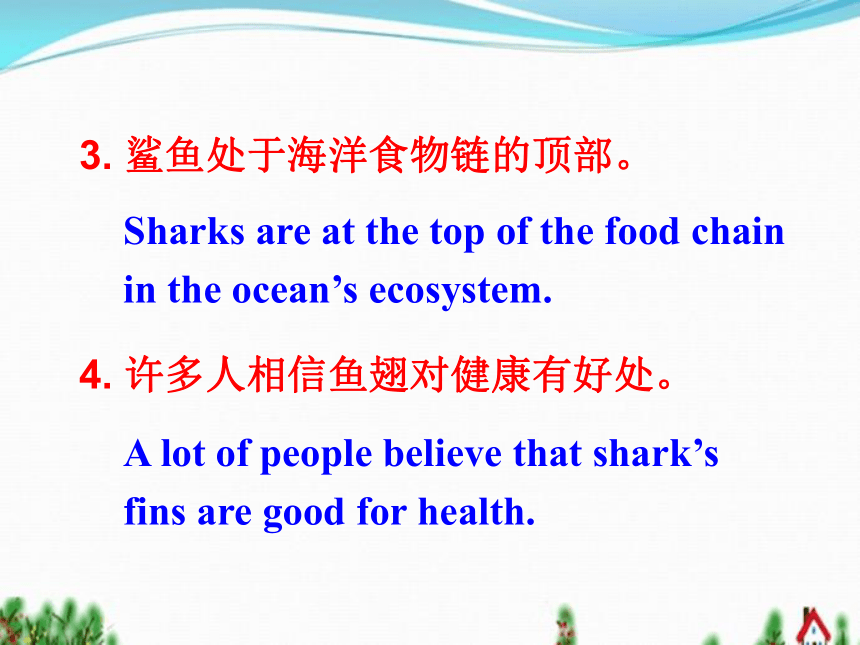 3. 鲨鱼处于海洋食物链的顶部。

Sharks are at the top of the food chain in the ocean’s ecosystem.

4. 许多人相信鱼翅对健康有好处。

A lot of people believe that shark’s fins are good for health.